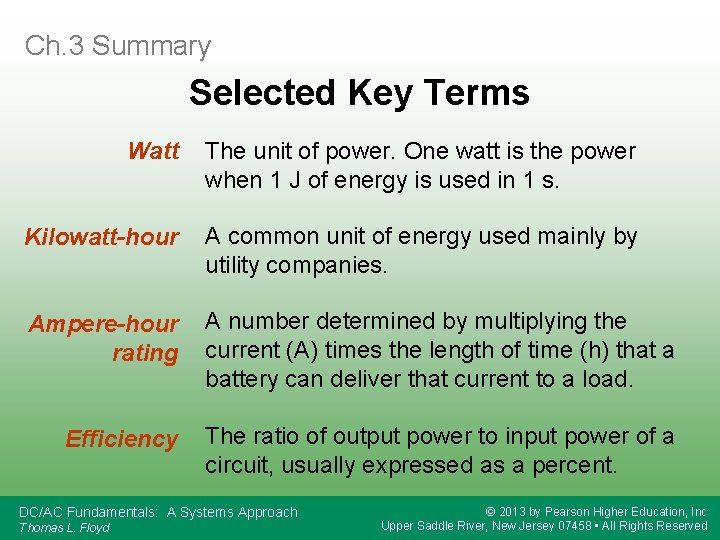 Ch.3 Summary

Selected Key Terms

Watt The unit of power. One watt is the power when 1 J of energy is used in 1 s.

Kilowatt-hour A common unit of energy used mainly by utility companies.

Ampere-hour rating A number determined by multiplying the current (A) times the length of time (h) that a battery can deliver that current to a load.

Efficiency The ratio of output power to input power of a circuit, usually expressed as a percent.

DC/AC Fundamentals: A Systems Approach
Thomas L. Floyd

© 2013 by Pearson Higher Education, Inc
Upper Saddle River, New Jersey 07458 • All Rights Reserved